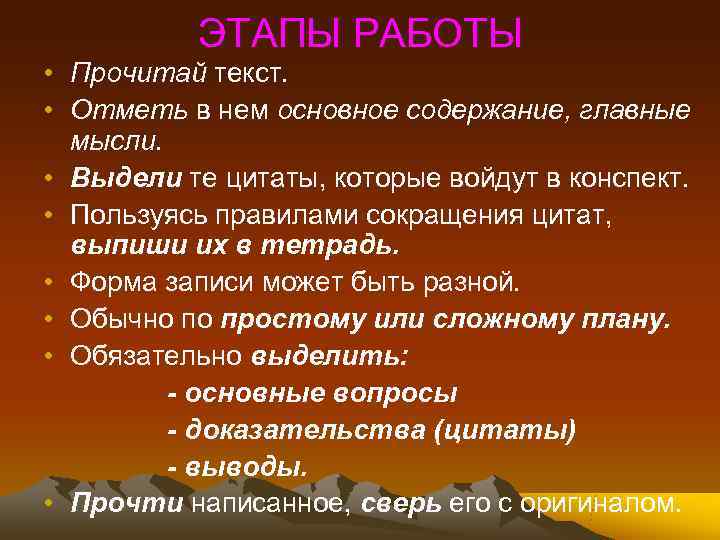 ЭТАПЫ РАБОТЫ

• Прочитай текст.
• Отметь в нем основное содержание, главные мысли.
• Выдели те цитаты, которые войдут в конспект.
• Пользуясь правилами сокращения цитат, выпиши их в тетрадь.
• Форма записи может быть разной.
• Обычно по простому или сложному плану.
• Обязательно выделить:
- основные вопросы
- доказательства (цитаты)
- выводы.
• Прочти написанное, сверь его с оригиналом.